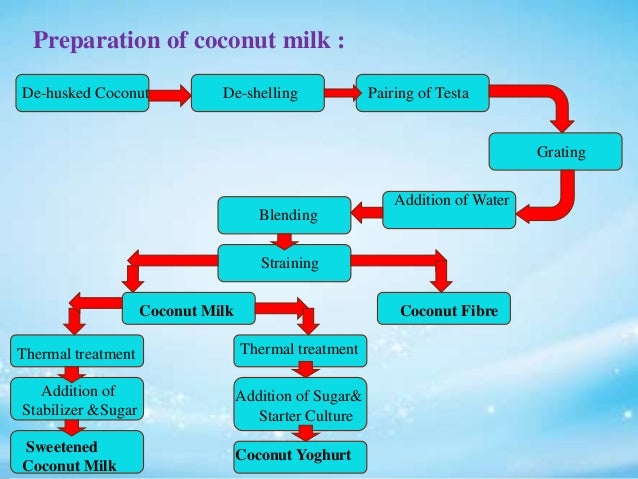 Preparation of coconut milk :

De-husked Coconut

De-shelling

Pairing of Testa

Grating

Addition of Water

Blending

Straining

Coconut Milk

Coconut Fibre

Thermal treatment

Addition of Stabilizer &Sugar

Sweetened Coconut Milk

Thermal treatment

Addition of Sugar& Starter Culture

Coconut Yoghurt